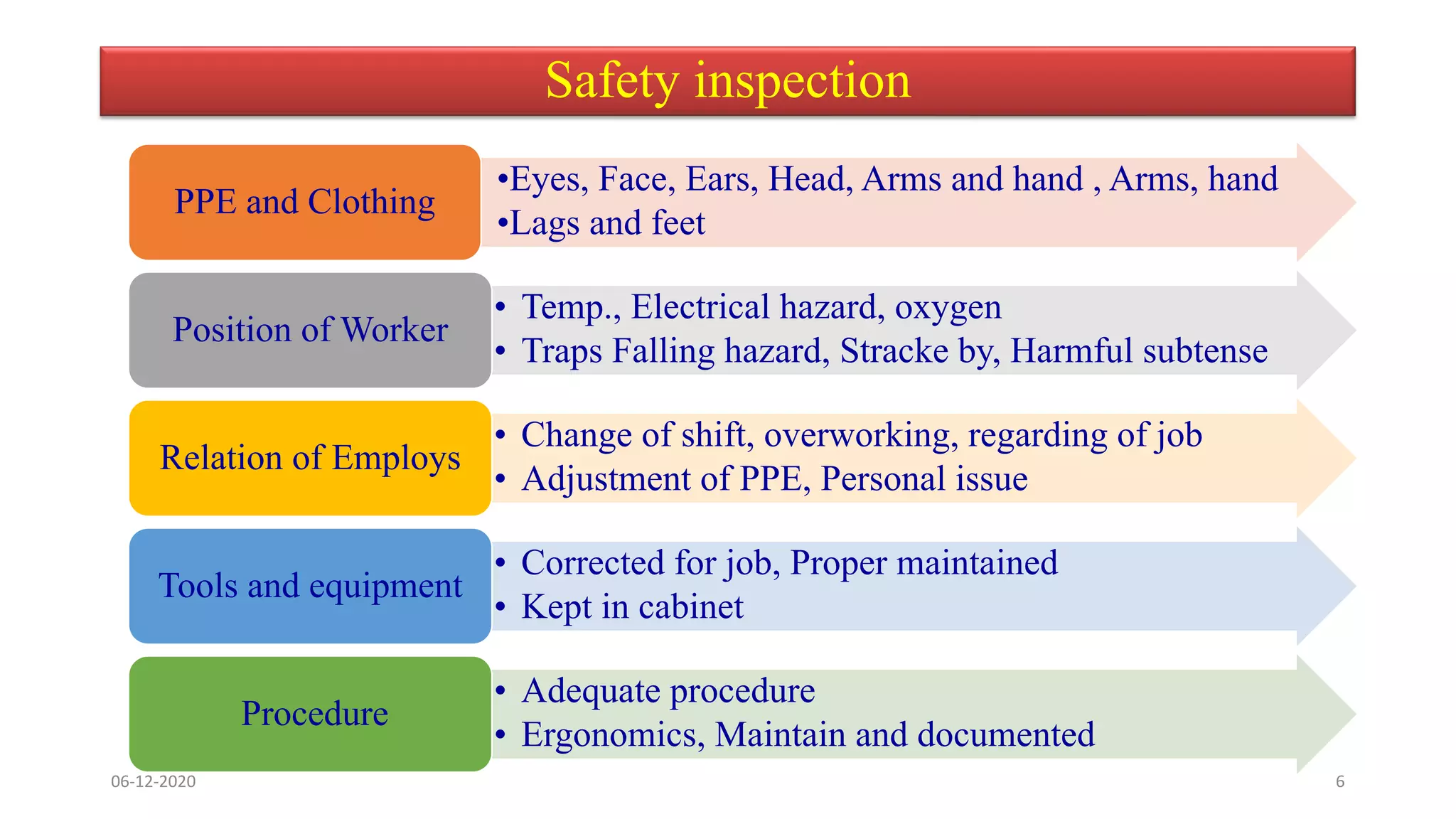 Safety inspection

PPE and Clothing

•Eyes, Face, Ears, Head, Arms and hand , Arms, hand
•Lags and feet

Position of Worker

• Temp., Electrical hazard, oxygen
• Traps Falling hazard, Stracke by, Harmful subtense

Relation of Employs

• Change of shift, overworking, regarding of job
• Adjustment of PPE, Personal issue

Tools and equipment

• Corrected for job, Proper maintained
• Kept in cabinet

Procedure

• Adequate procedure
• Ergonomics, Maintain and documented

06-12-2020

6